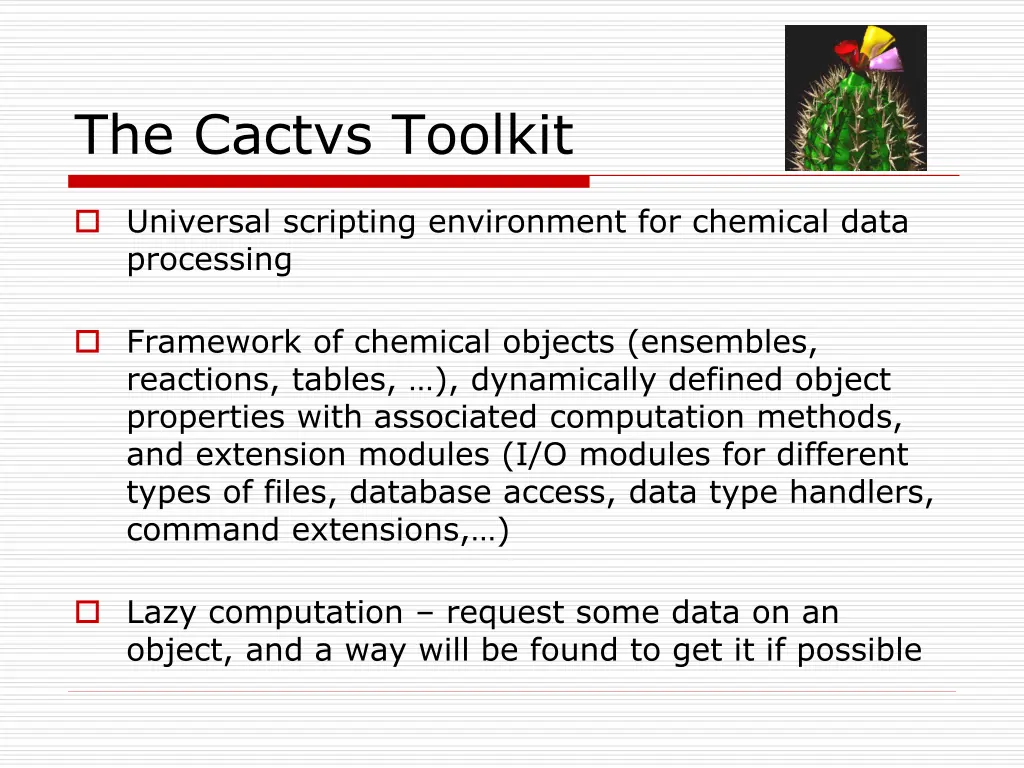 The Cactvs Toolkit

Universal scripting environment for chemical data processing

Framework of chemical objects (ensembles, reactions, tables, …), dynamically defined object properties with associated computation methods, and extension modules (I/O modules for different types of files, database access, data type handlers, command extensions,…)

Lazy computation – request some data on an object, and a way will be found to get it if possible